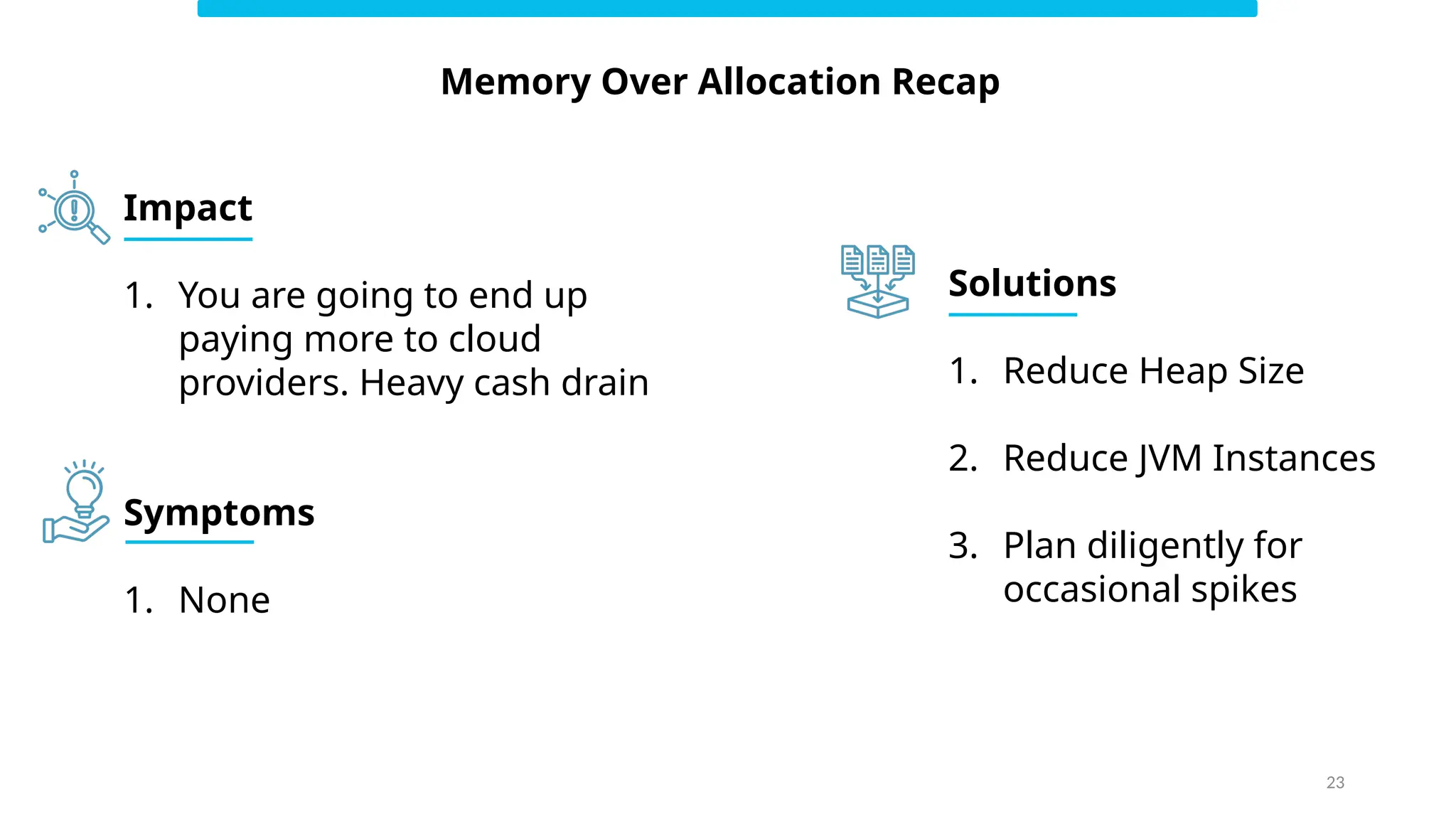 Memory Over Allocation Recap

Impact

1. You are going to end up paying more to cloud providers. Heavy cash drain

Symptoms

1. None

Solutions

1. Reduce Heap Size

2. Reduce JVM Instances

3. Plan diligently for occasional spikes

23